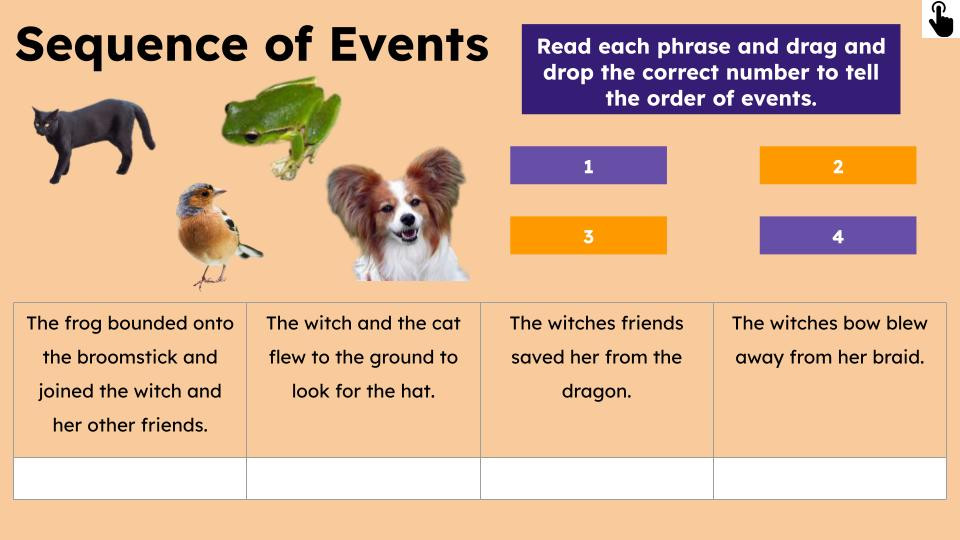 Sequence of Events

Read each phrase and drag and drop the correct number to tell the order of events.

1

2

3

4

| The frog bounded onto the broomstick and joined the witch and her other friends. | The witch and the cat flew to the ground to look for the hat. | The witches friends saved her from the dragon. | The witches bow blew away from her braid. |
|---|---|---|---|
| | | | |